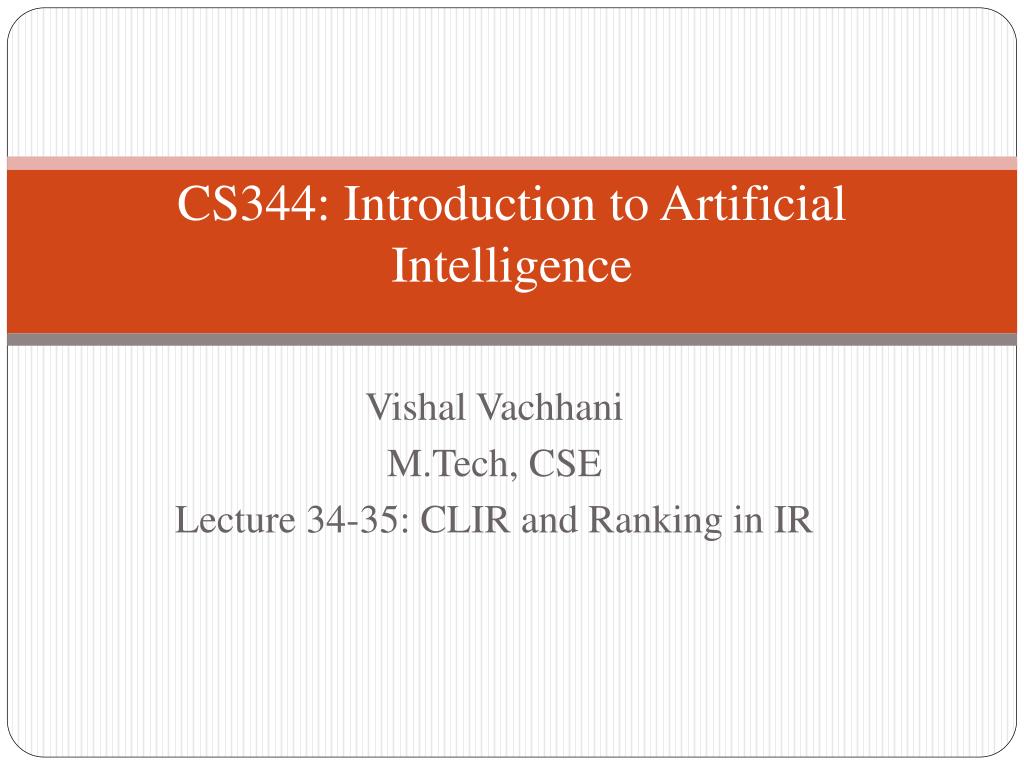 CS344: Introduction to Artificial Intelligence

Vishal Vachhani
M.Tech, CSE
Lecture 34-35: CLIR and Ranking in IR